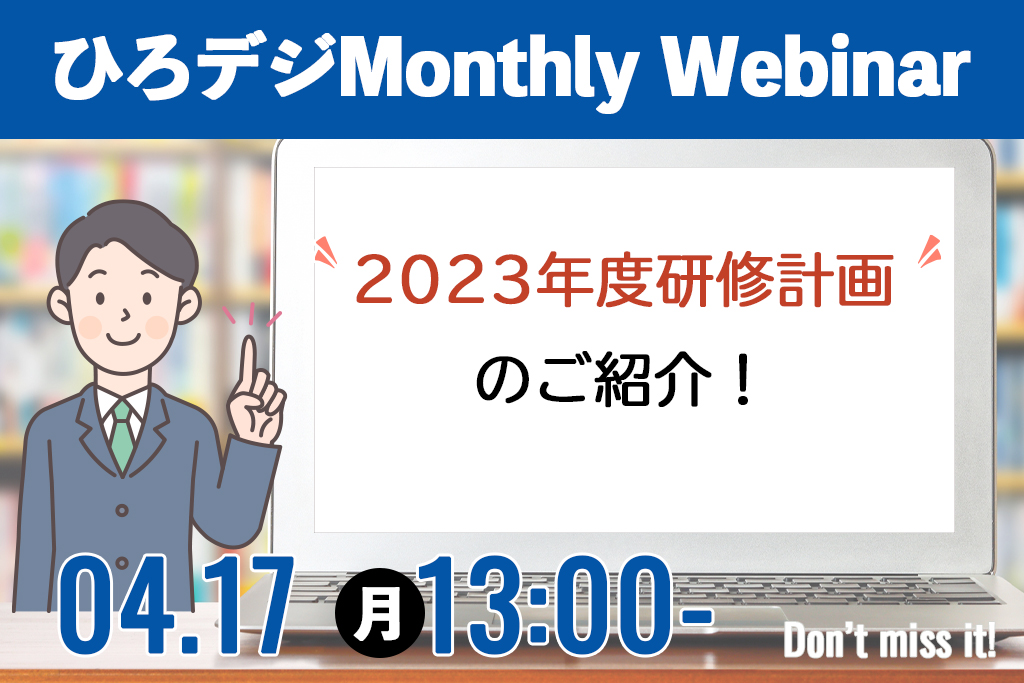 ひろデジMonthly Webinar

2023年度研修計画

のご紹介！

04.17 月 13:00-

Don't miss it!